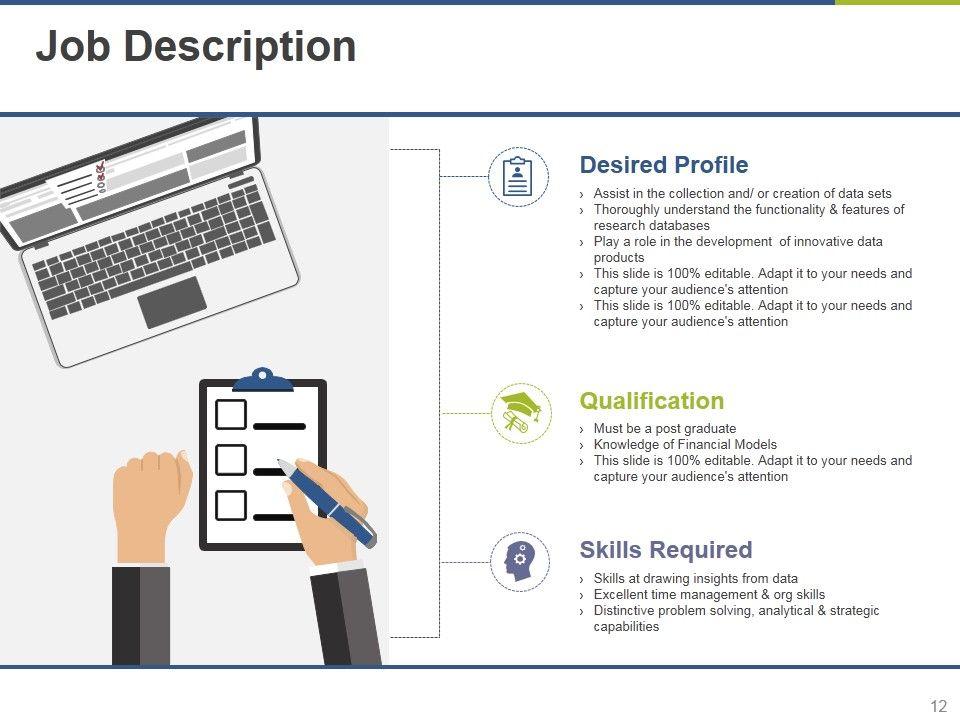 Job Description

Desired Profile

› Assist in the collection and/ or creation of data sets
› Thoroughly understand the functionality & features of research databases
› Play a role in the development of innovative data products
› This slide is 100% editable. Adapt it to your needs and capture your audience's attention
› This slide is 100% editable. Adapt it to your needs and capture your audience's attention

Qualification

› Must be a post graduate
› Knowledge of Financial Models
› This slide is 100% editable. Adapt it to your needs and capture your audience's attention

Skills Required

› Skills at drawing insights from data
› Excellent time management & org skills
› Distinctive problem solving, analytical & strategic capabilities

12